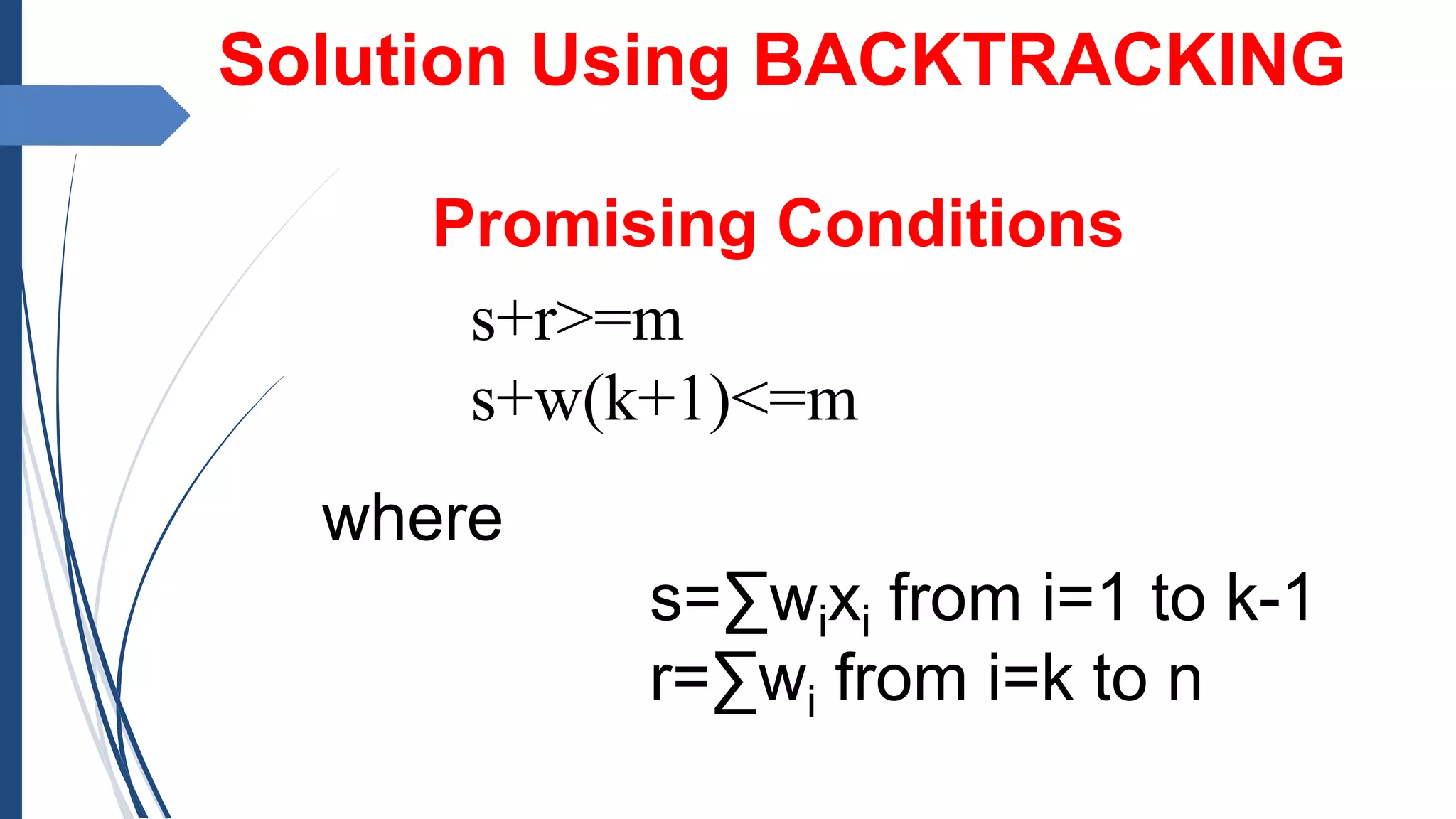 Solution Using BACKTRACKING

Promising Conditions

s+r>=m
s+w(k+1)<=m

where

$s=\sum w_i x_i$ from i=1 to k-1
$r=\sum w_i$ from i=k to n